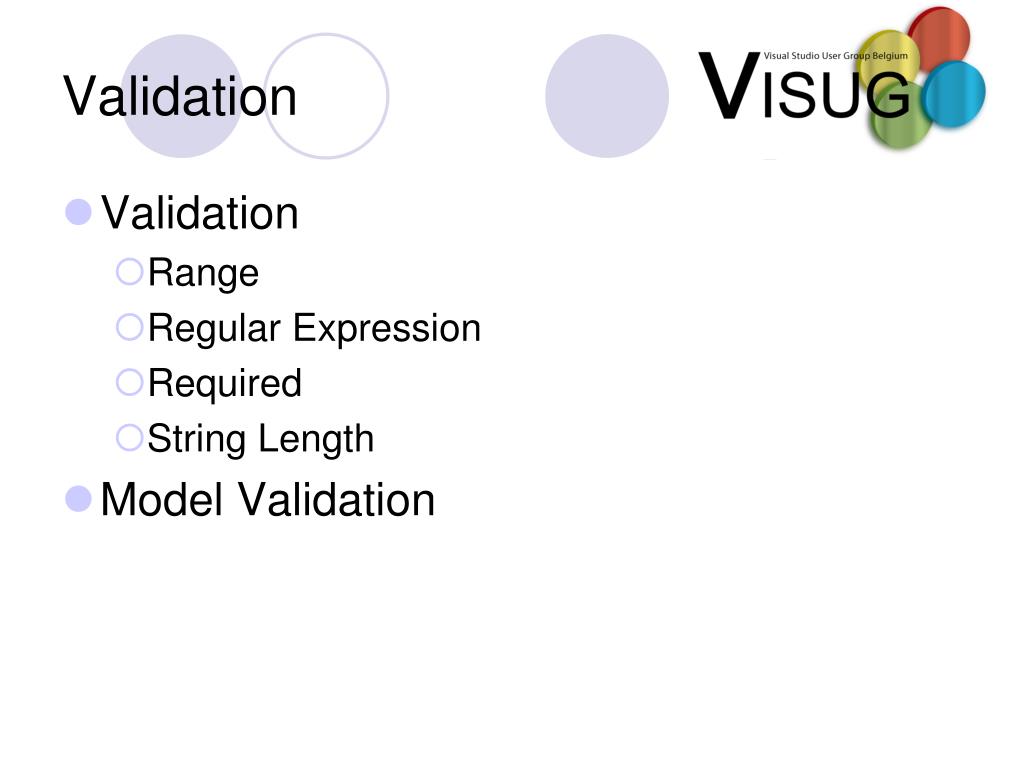 Validation

Visual Studio User Group Belgium
VISUG

Validation
Range
Regular Expression
Required
String Length
Model Validation